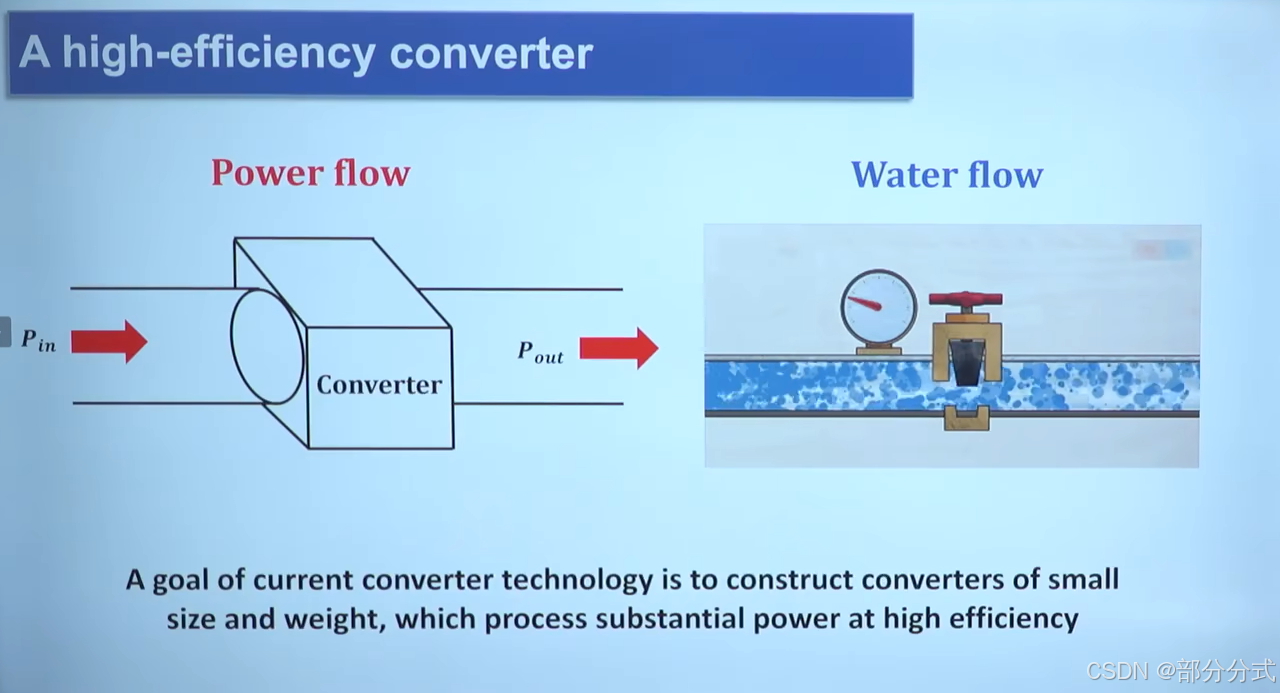 A high-efficiency converter

Power flow

$P_{in}$

Converter

$P_{out}$

Water flow

A goal of current converter technology is to construct converters of small size and weight, which process substantial power at high efficiency

CSDN @部分分式